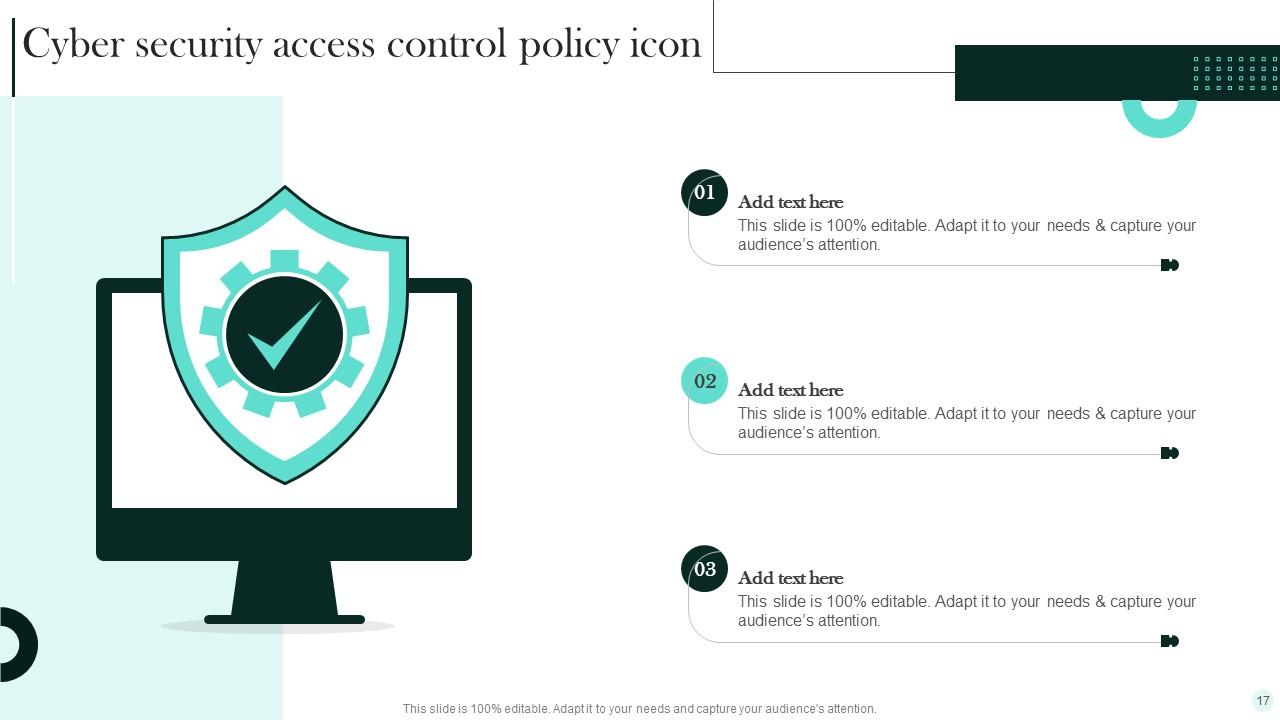 Cyber security access control policy icon

01
Add text here
This slide is 100% editable. Adapt it to your needs & capture your audience's attention.

02
Add text here
This slide is 100% editable. Adapt it to your needs & capture your audience's attention.

03
Add text here
This slide is 100% editable. Adapt it to your needs & capture your audience's attention.

This slide is 100% editable. Adapt it to your needs and capture your audience's attention.

17